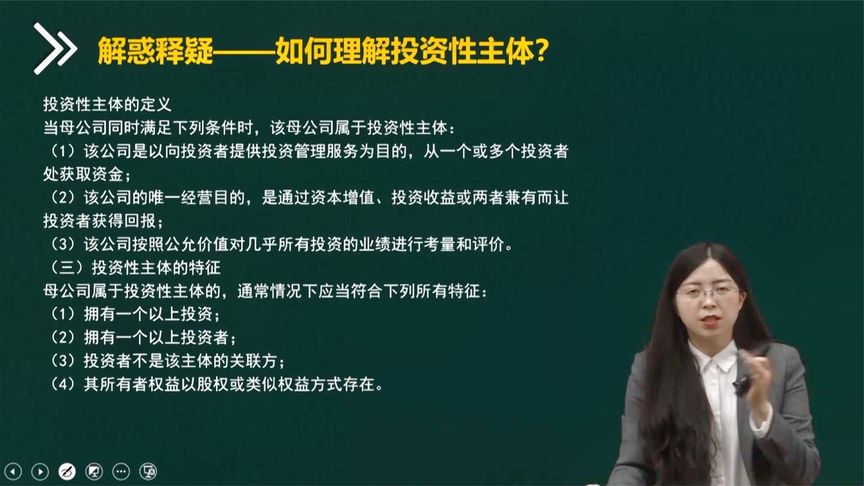 解惑释疑——如何理解投资性主体?

投资性主体的定义
当母公司同时满足下列条件时，该母公司属于投资性主体：
（1）该公司是以向投资者提供投资管理服务为目的，从一个或多个投资者处获取资金；
（2）该公司的唯一经营目的，是通过资本增值、投资收益或两者兼有而让投资者获得回报；
（3）该公司按照公允价值对几乎所有投资的业绩进行考量和评价。
（三）投资性主体的特征
母公司属于投资性主体的，通常情况下应当符合下列所有特征：
（1）拥有一个以上投资；
（2）拥有一个以上投资者；
（3）投资者不是该主体的关联方；
（4）其所有者权益以股权或类似权益方式存在。